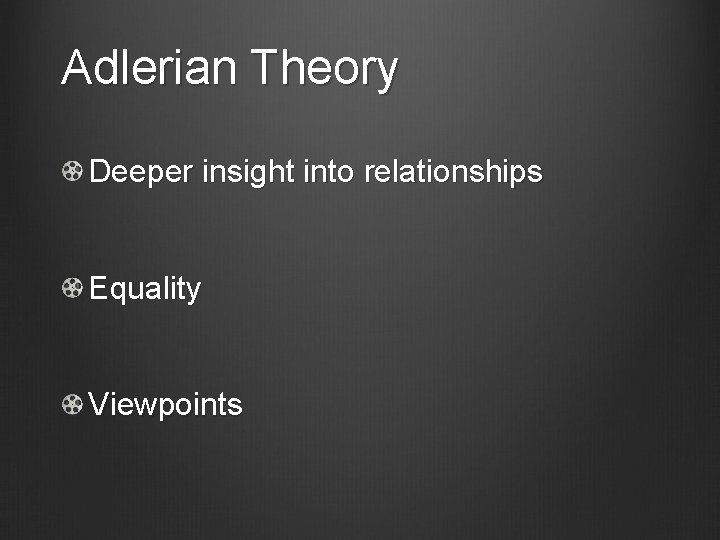 Adlerian Theory

Deeper insight into relationships

Equality

Viewpoints